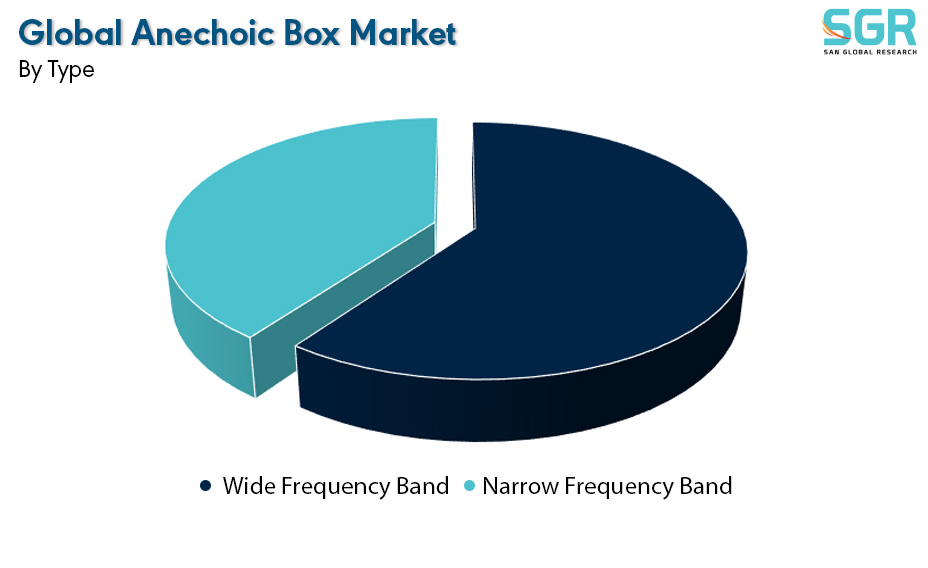 Global Anechoic Box Market
By Type

SGR
SAN GLOBAL RESEARCH

Wide Frequency Band
Narrow Frequency Band